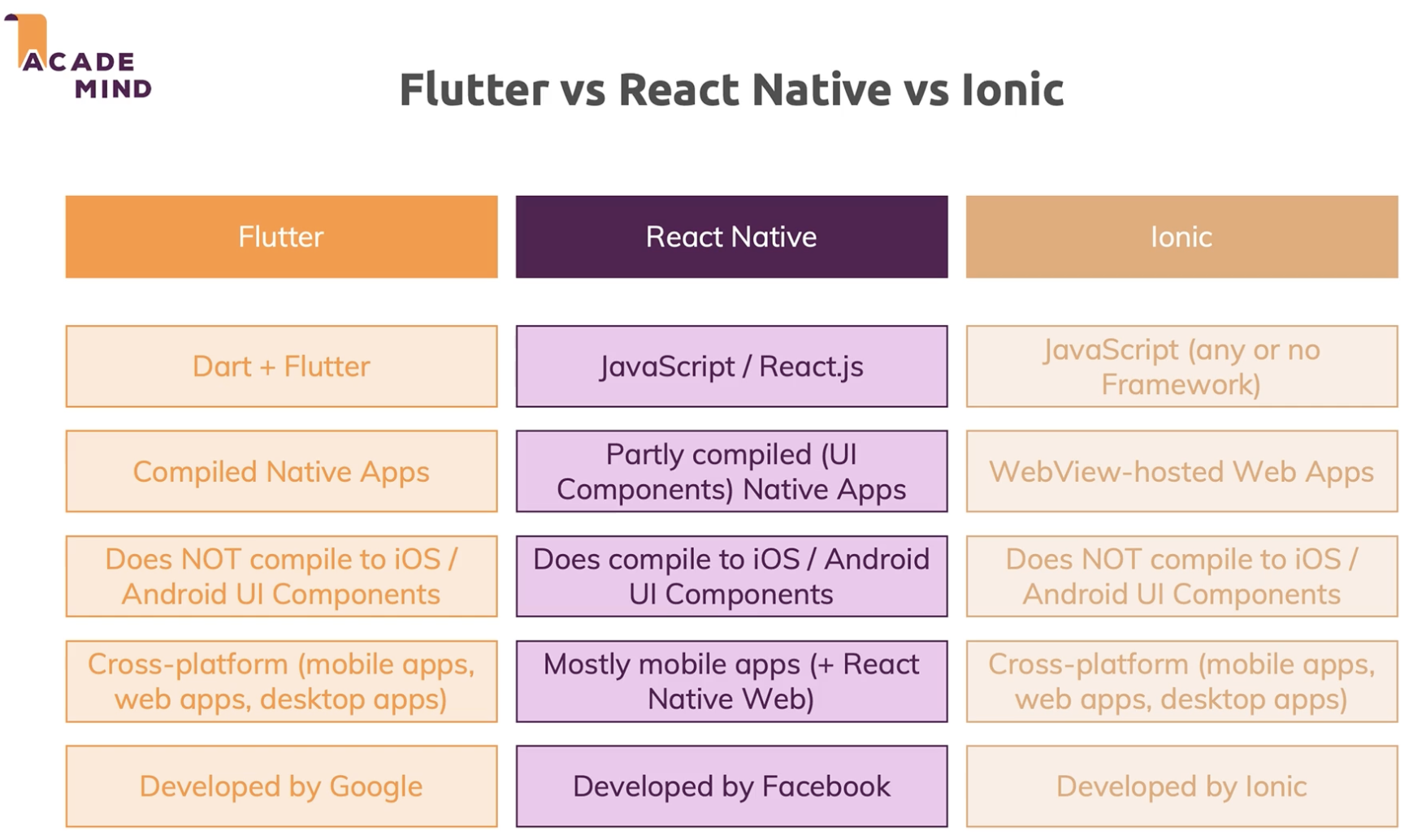 ACADE MIND

Flutter vs React Native vs Ionic

| Flutter | React Native | Ionic |
|---|---|---|
| Dart + Flutter | JavaScript / React.js | JavaScript (any or no Framework) |
| Compiled Native Apps | Partly compiled (UI Components) Native Apps | WebView-hosted Web Apps |
| Does NOT compile to iOS / Android UI Components | Does compile to iOS / Android UI Components | Does NOT compile to iOS / Android UI Components |
| Cross-platform (mobile apps, web apps, desktop apps) | Mostly mobile apps (+ React Native Web) | Cross-platform (mobile apps, web apps, desktop apps) |
| Developed by Google | Developed by Facebook | Developed by Ionic |